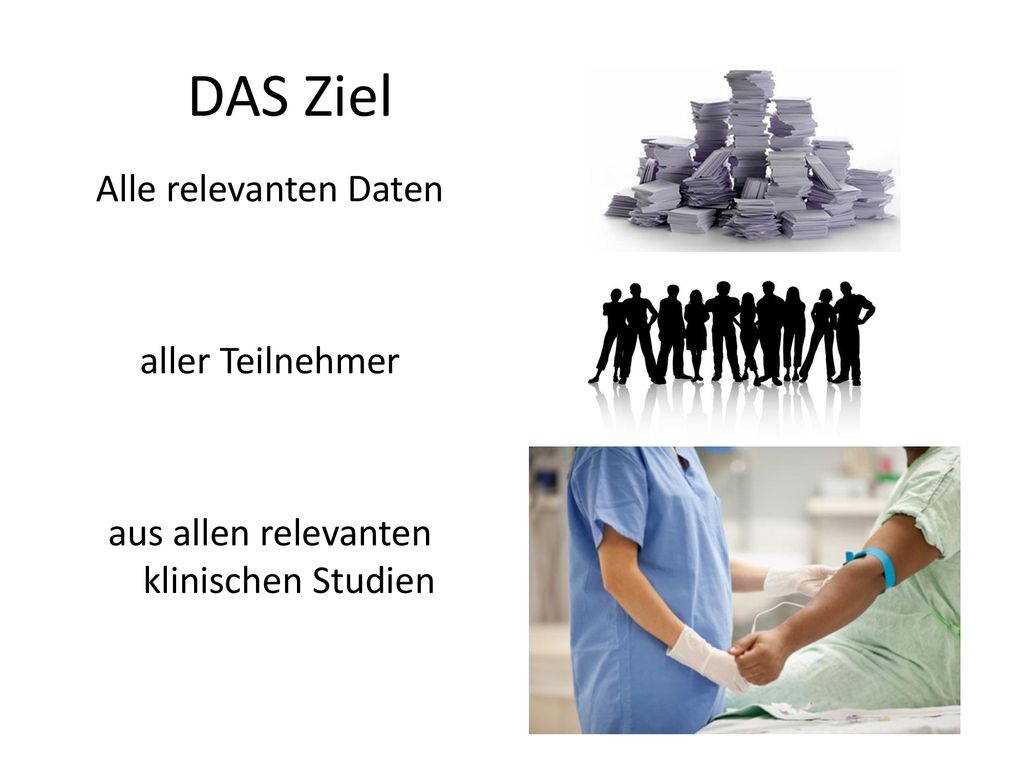 DAS Ziel

Alle relevanten Daten

aller Teilnehmer

aus allen relevanten klinischen Studien